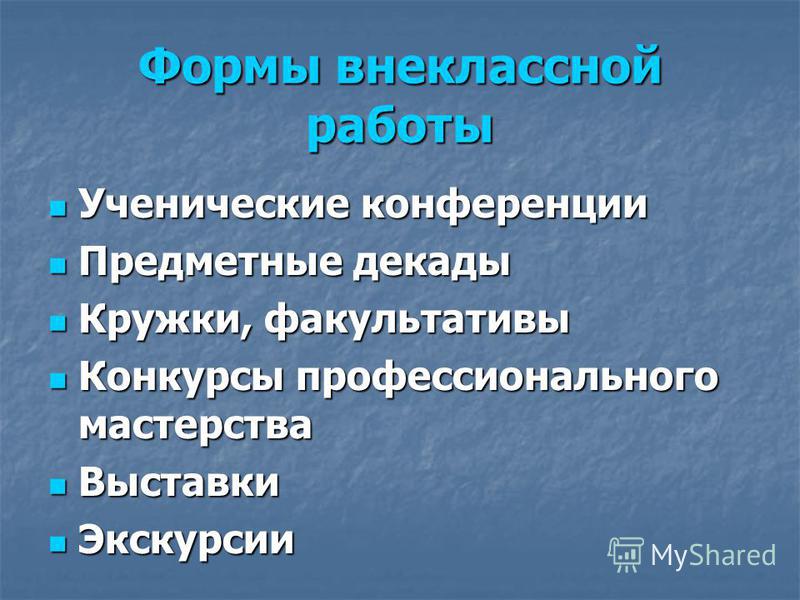 Формы внеклассной работы

- Ученические конференции
- Предметные декады
- Кружки, факультативы
- Конкурсы профессионального мастерства
- Выставки
- Экскурсии

MyShared